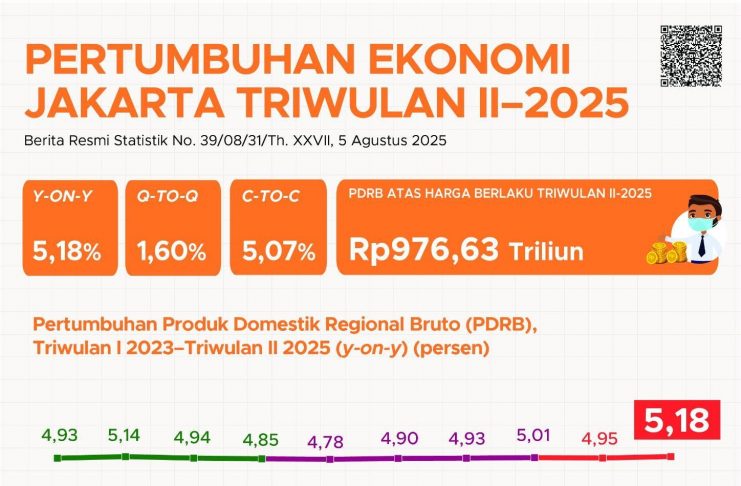 PERTUMBUHAN EKONOMI JAKARTA TRIWULAN II–2025

Berita Resmi Statistik No. 39/08/31/Th. XXVII, 5 Agustus 2025

Y-ON-Y
5,18%

Q-TO-Q
1,60%

C-TO-C
5,07%

PDRB ATAS HARGA BERLAKU TRIWULAN II-2025
Rp976,63 Triliun

Pertumbuhan Produk Domestik Regional Bruto (PDRB), Triwulan I 2023–Triwulan II 2025 (y-on-y) (persen)

4,93 5,14 4,94 4,85 4,78 4,90 4,93 5,01 4,95 5,18